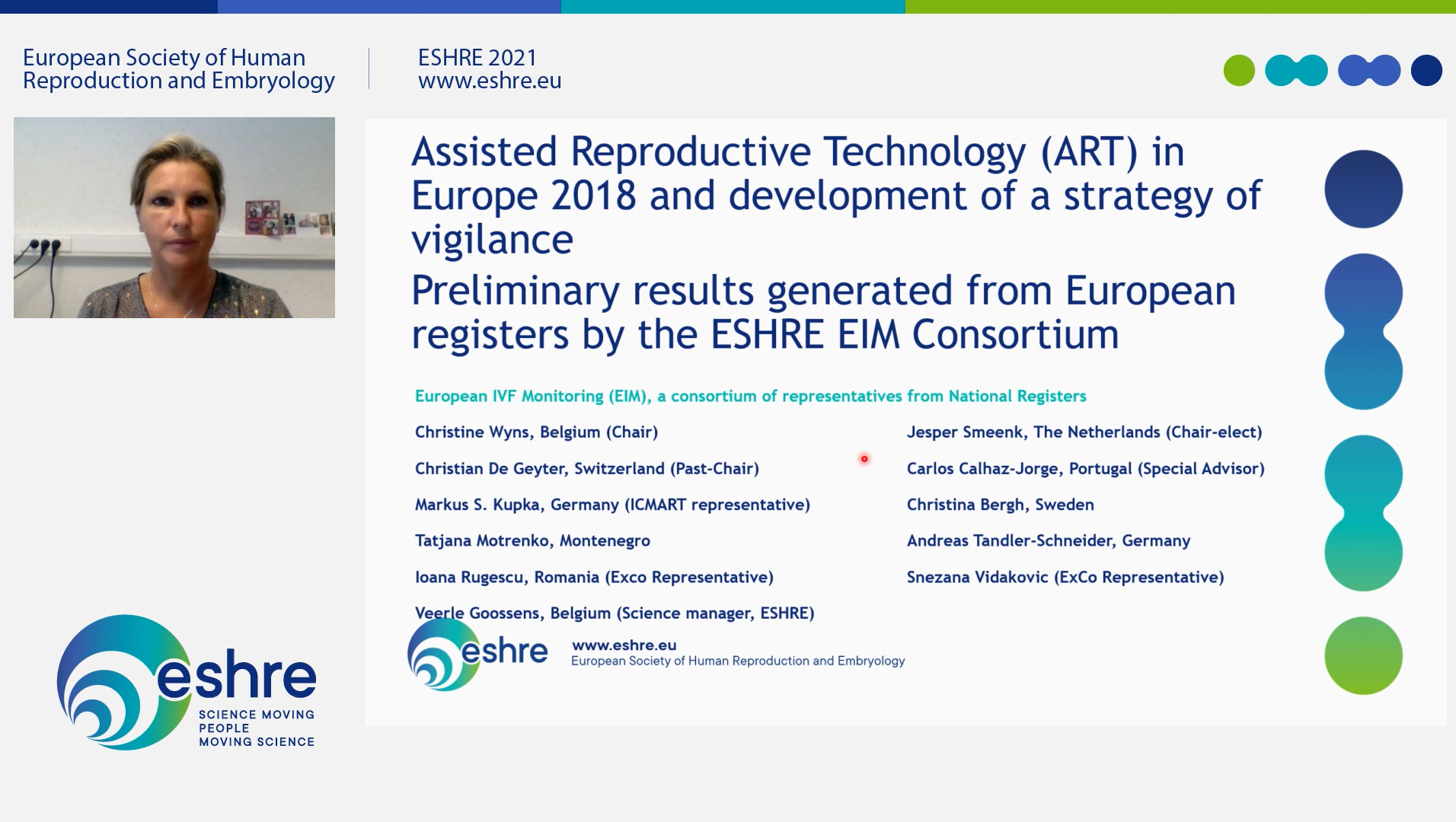 European Society of Human Reproduction and Embryology

ESHRE 2021
www.eshre.eu

Assisted Reproductive Technology (ART) in Europe 2018 and development of a strategy of vigilance
Preliminary results generated from European registers by the ESHRE EIM Consortium

European IVF Monitoring (EIM), a consortium of representatives from National Registers

Christine Wyns, Belgium (Chair)

Christian De Geyter, Switzerland (Past-Chair)

Markus S. Kupka, Germany (ICMART representative)

Tatjana Motrenko, Montenegro

Ioana Rugescu, Romania (Exco Representative)

Veerle Goossens, Belgium (Science manager, ESHRE)

Jesper Smeenk, The Netherlands (Chair-elect)

Carlos Calhaz-Jorge, Portugal (Special Advisor)

Christina Bergh, Sweden

Andreas Tandler-Schneider, Germany

Snezana Vidakovic (ExCo Representative)

eshre
www.eshre.eu
European Society of Human Reproduction and Embryology

eshre
SCIENCE MOVING PEOPLE MOVING SCIENCE